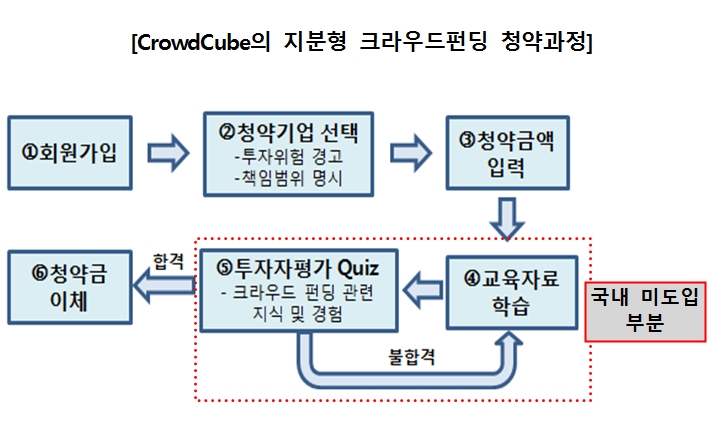 [CrowdCube의 지분형 크라우드펀딩 청약과정]

①회원가입

②청약기업 선택
-투자위험 경고
-책임범위 명시

③청약금액 입력

④교육자료 학습

⑤투자자평가 Quiz
- 크라우드 펀딩 관련 지식 및 경험

합격

⑥청약금 이체

불합격

국내 미도입 부분